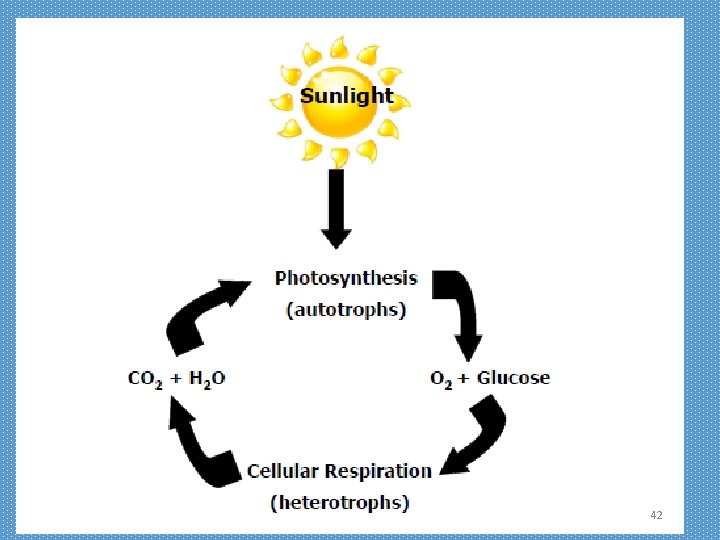 Sunlight

Photosynthesis
(autotrophs)

$CO_2 + H_2O$

$O_2$ + Glucose

Cellular Respiration
(heterotrophs)

42